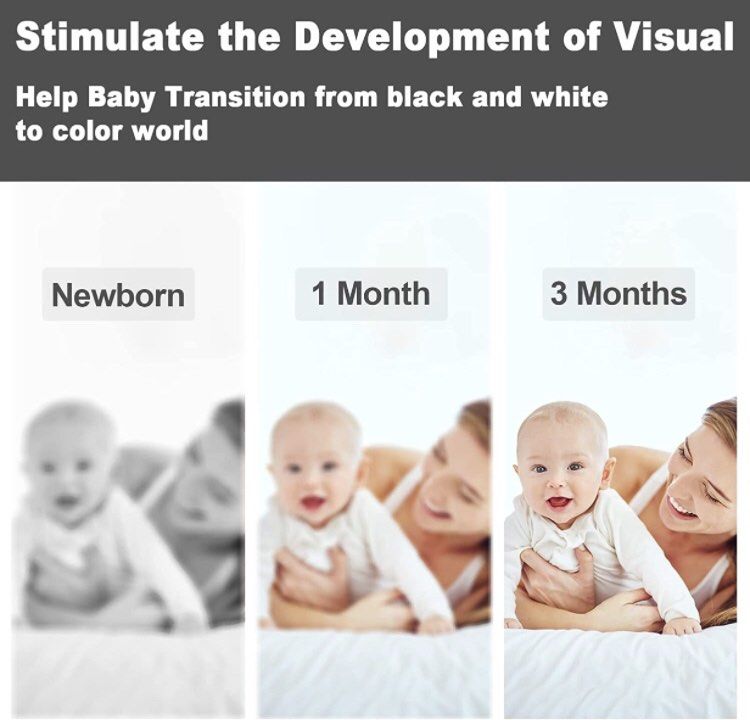 Stimulate the Development of Visual

Help Baby Transition from black and white to color world

Newborn

1 Month

3 Months